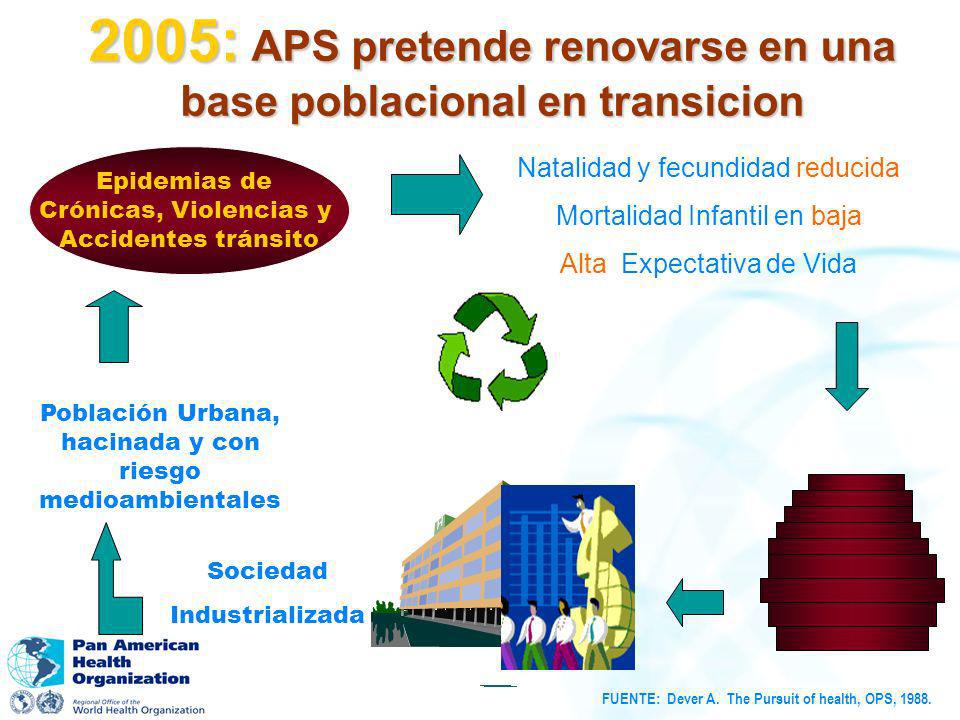 2005: APS pretende renovarse en una base poblacional en transicion

Epidemias de Crónicas, Violencias y Accidentes tránsito

Natalidad y fecundidad reducida

Mortalidad Infantil en baja

Alta Expectativa de Vida

Población Urbana, hacinada y con riesgo medioambientales

Sociedad

Industrializada

Pan American Health Organization

Regional Office of the World Health Organization

FUENTE: Dever A. The Pursuit of health, OPS, 1988.